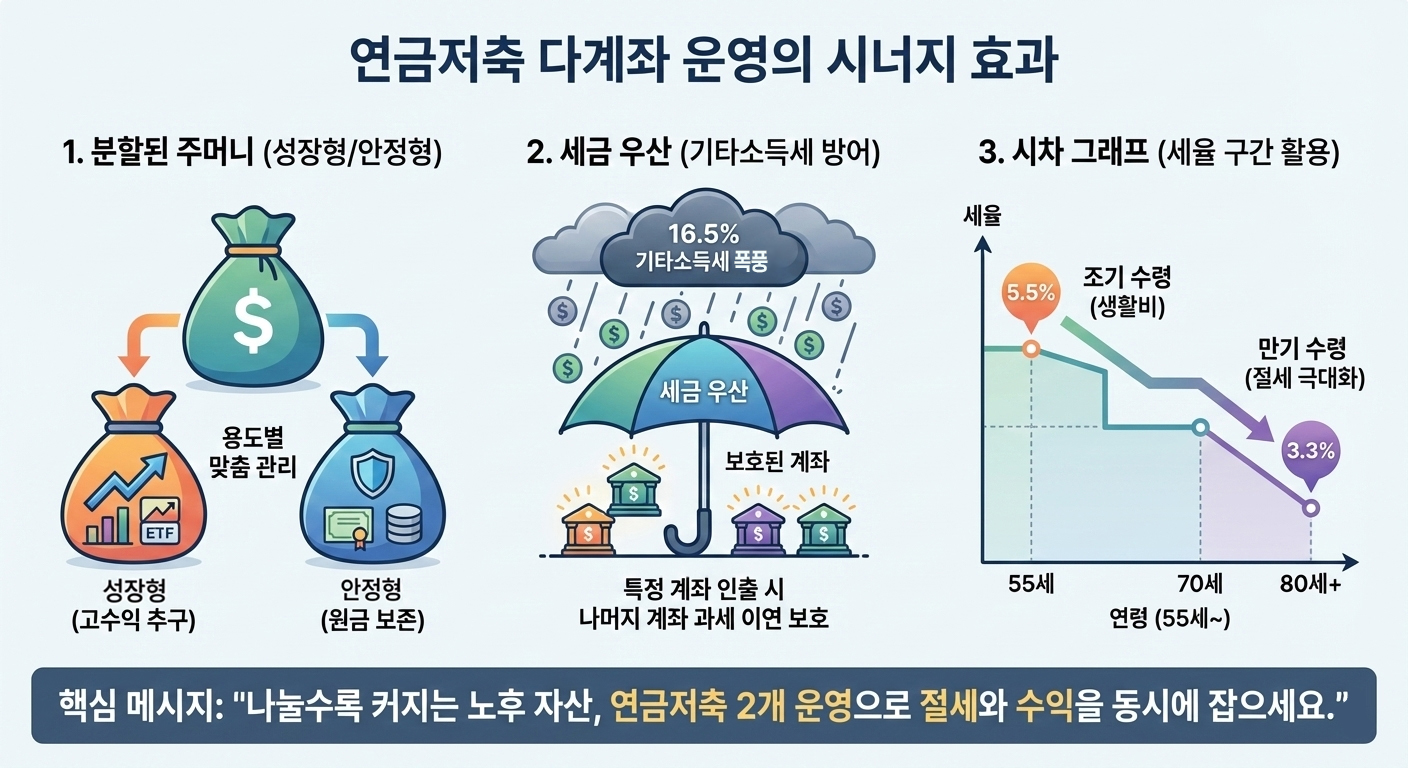 연금저축 다계좌 운영의 시너지 효과

1. 분할된 주머니 (성장형/안정형)

$

용도별
맞춤 관리

ETF

성장형
(고수익 추구)

안정형
(원금 보존)

2. 세금 우산 (기타소득세 방어)

16.5%
기타소득세 폭풍

세금 우산

보호된 계좌

특정 계좌 인출 시
나머지 계좌 과세 이연 보호

3. 시차 그래프 (세율 구간 활용)

세율

5.5%

조기 수령
(생활비)

만기 수령
(절세 극대화)

3.3%

55세

70세

80세+

연령 (55세~)

핵심 메시지: "나눌수록 커지는 노후 자산, 연금저축 2개 운영으로 절세와 수익을 동시에 잡으세요."